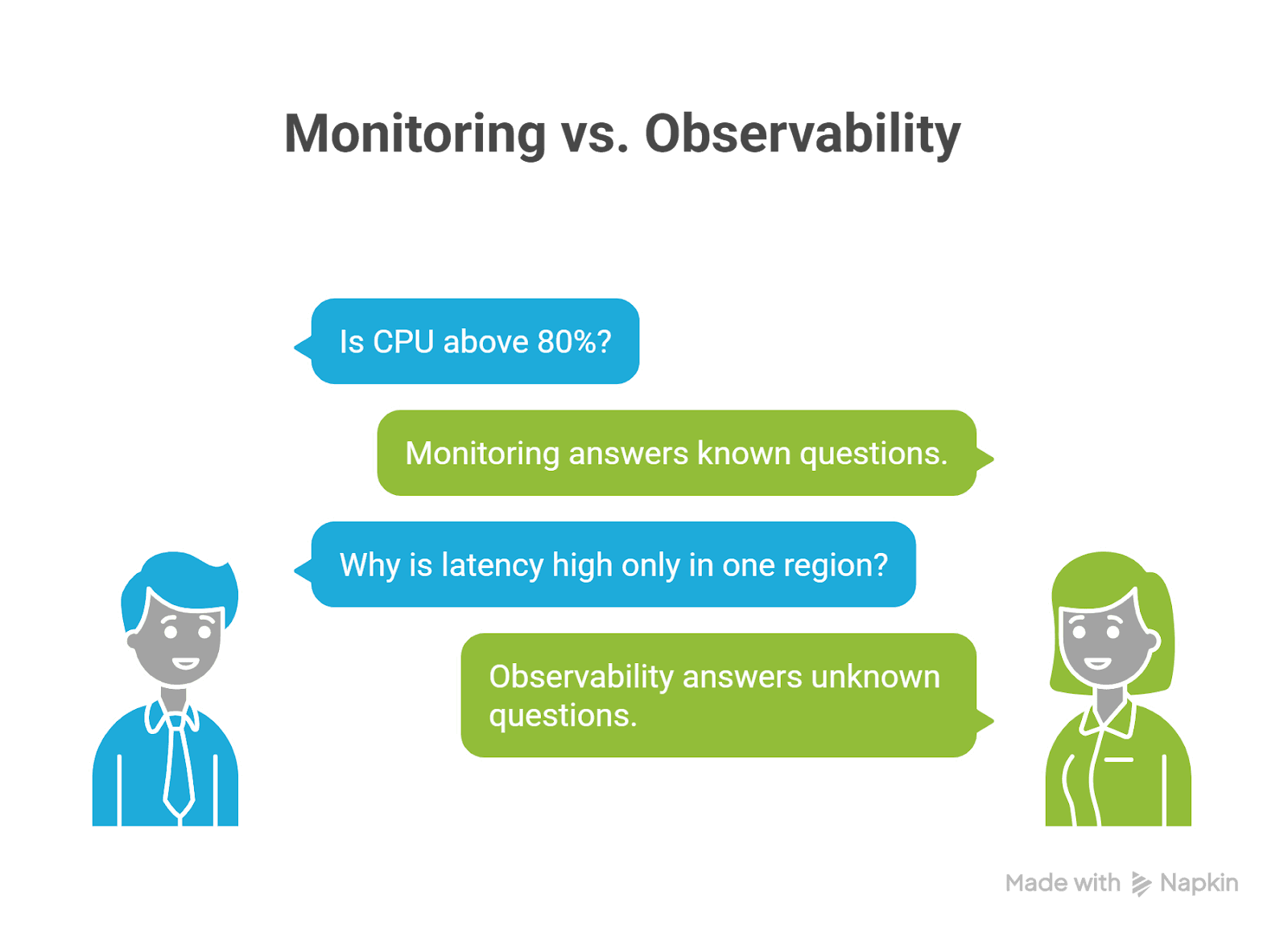 Monitoring vs. Observability

Is CPU above 80%?

Monitoring answers known questions.

Why is latency high only in one region?

Observability answers unknown questions.

Made with Napkin